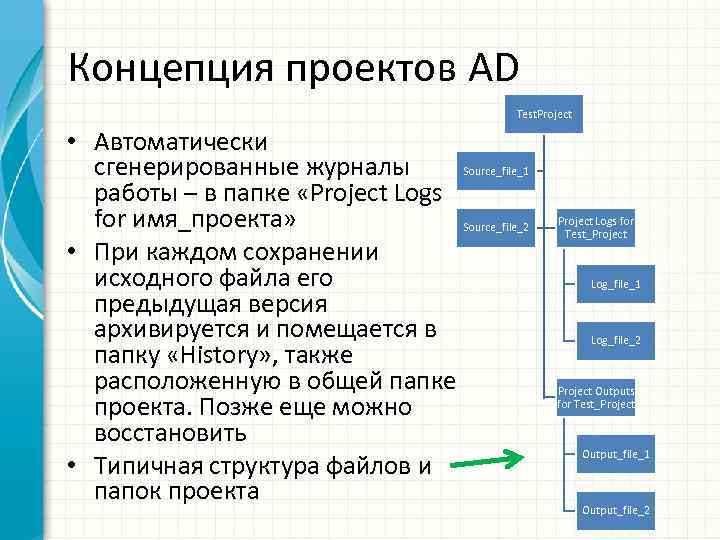 Концепция проектов AD

• Автоматически сгенерированные журналы работы – в папке «Project Logs for имя_проекта»
• При каждом сохранении исходного файла его предыдущая версия архивируется и помещается в папку «History», также расположенную в общей папке проекта. Позже еще можно восстановить
• Типичная структура файлов и папок проекта

TestProject
Source_file_1
Source_file_2
Project Logs for Test_Project
Log_file_1
Log_file_2
Project Outputs for Test_Project
Output_file_1
Output_file_2